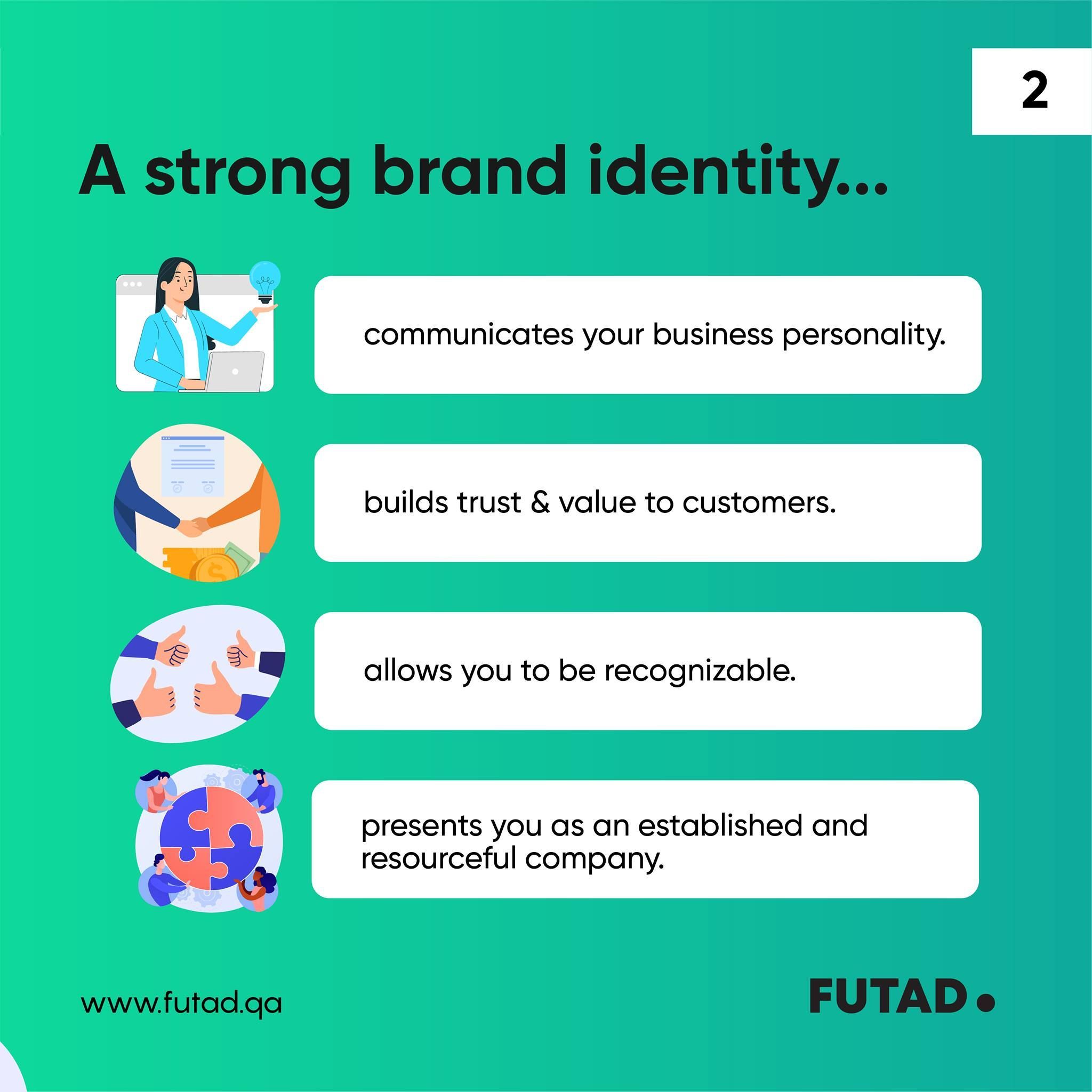 2

A strong brand identity...

communicates your business personality.

builds trust & value to customers.

allows you to be recognizable.

presents you as an established and resourceful company.

www.futad.qa

FUTAD.